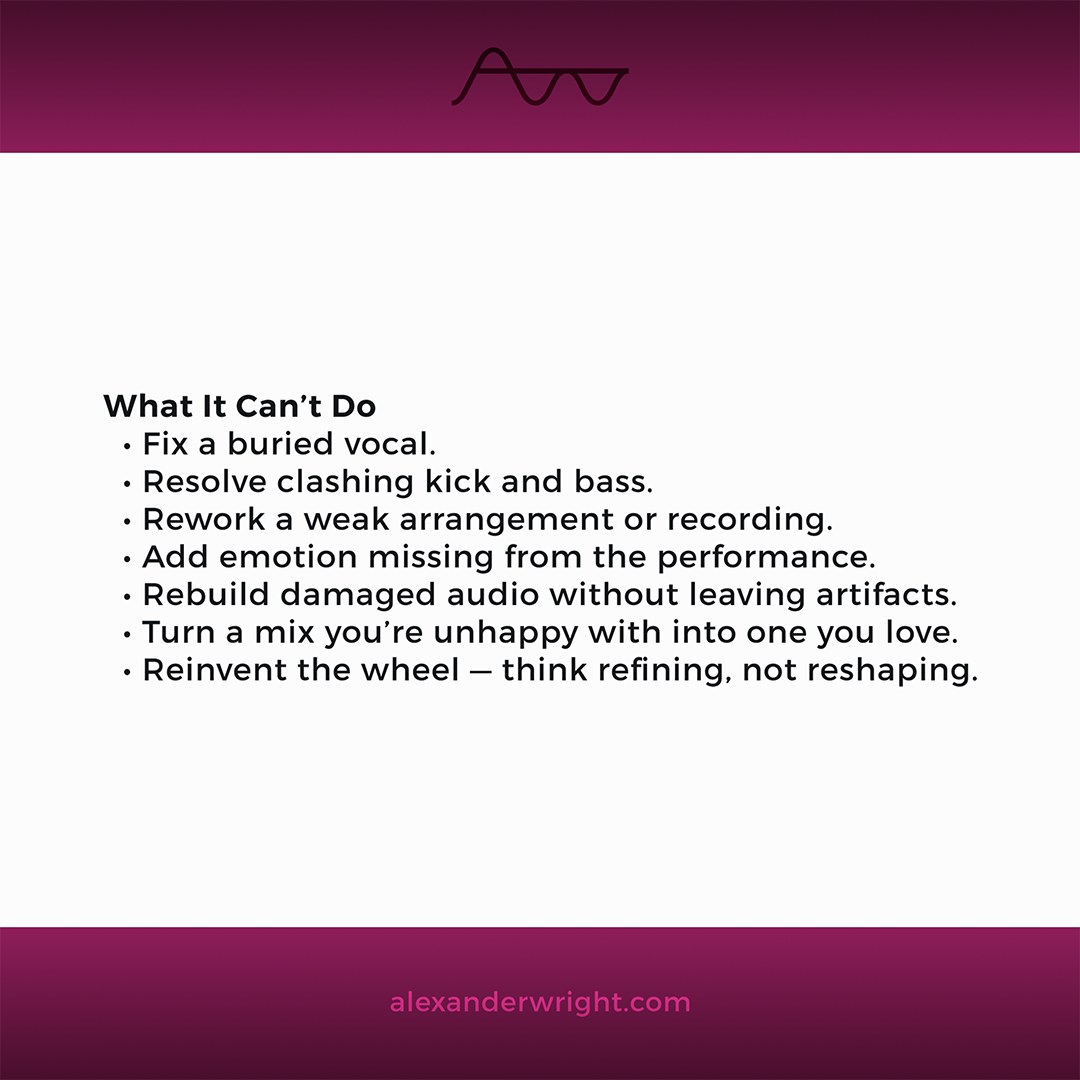 What It Can’t Do
• Fix a buried vocal.
• Resolve clashing kick and bass.
• Rework a weak arrangement or recording.
• Add emotion missing from the performance.
• Rebuild damaged audio without leaving artifacts.
• Turn a mix you’re unhappy with into one you love.
• Reinvent the wheel — think refining, not reshaping.

alexanderwright.com